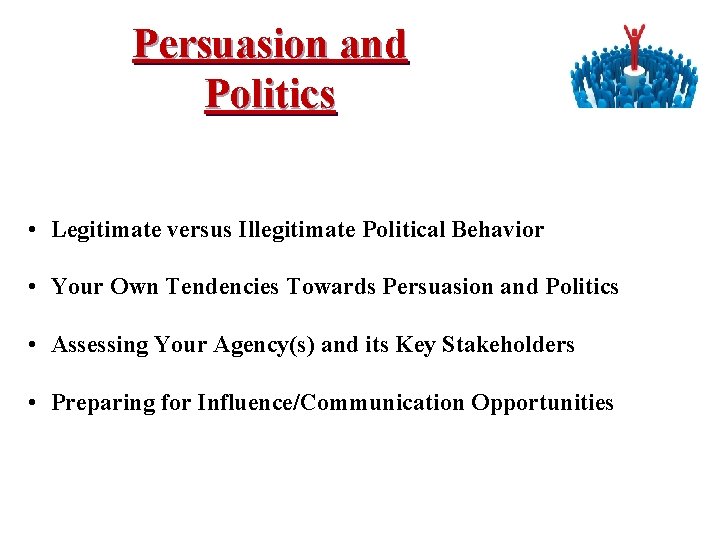 Persuasion and Politics

• Legitimate versus Illegitimate Political Behavior

• Your Own Tendencies Towards Persuasion and Politics

• Assessing Your Agency(s) and its Key Stakeholders

• Preparing for Influence/Communication Opportunities